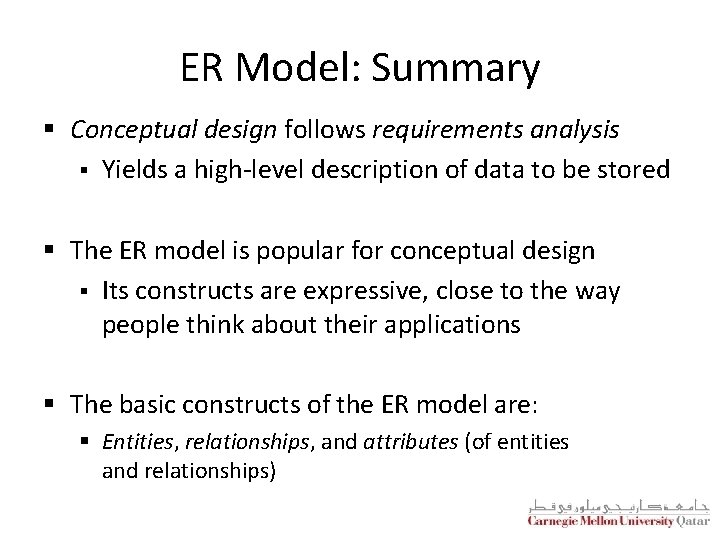 ER Model: Summary

▪ Conceptual design follows requirements analysis
▪ Yields a high-level description of data to be stored

▪ The ER model is popular for conceptual design
▪ Its constructs are expressive, close to the way people think about their applications

▪ The basic constructs of the ER model are:
▪ Entities, relationships, and attributes (of entities and relationships)

جامعة كارنيجي ميلون في قطر
Carnegie Mellon University Qatar